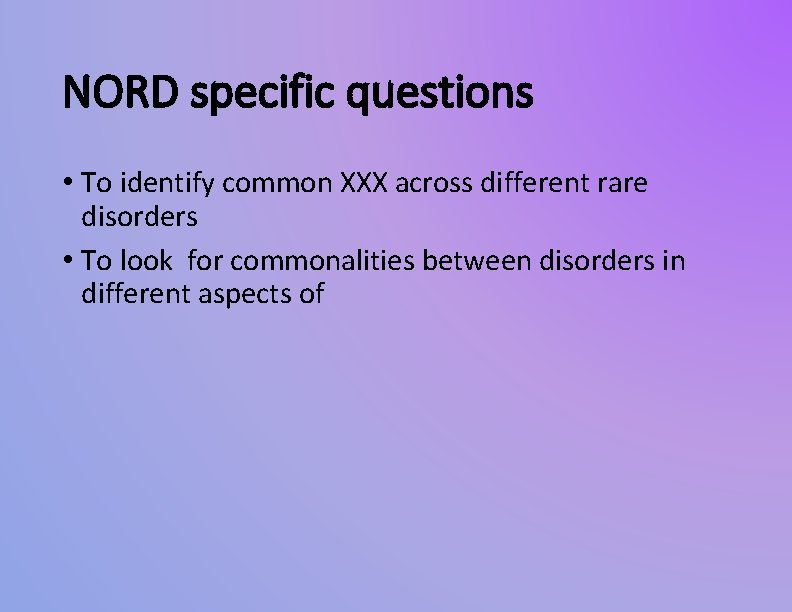 NORD specific questions

• To identify common XXX across different rare disorders

• To look for commonalities between disorders in different aspects of